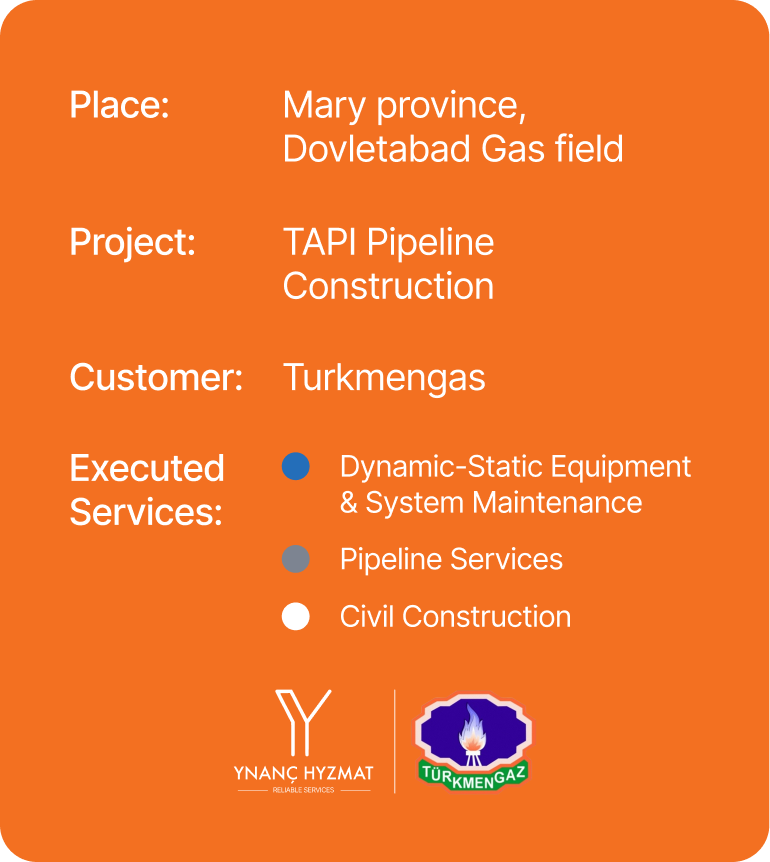 Place: Mary province, Dovletabad Gas field

Project: TAPI Pipeline Construction

Customer: Turkmengas

Executed Services:

Dynamic-Static Equipment & System Maintenance

Pipeline Services

Civil Construction

YNANÇ HYZMAT
RELIABLE SERVICES

TÜRKMENGAZ